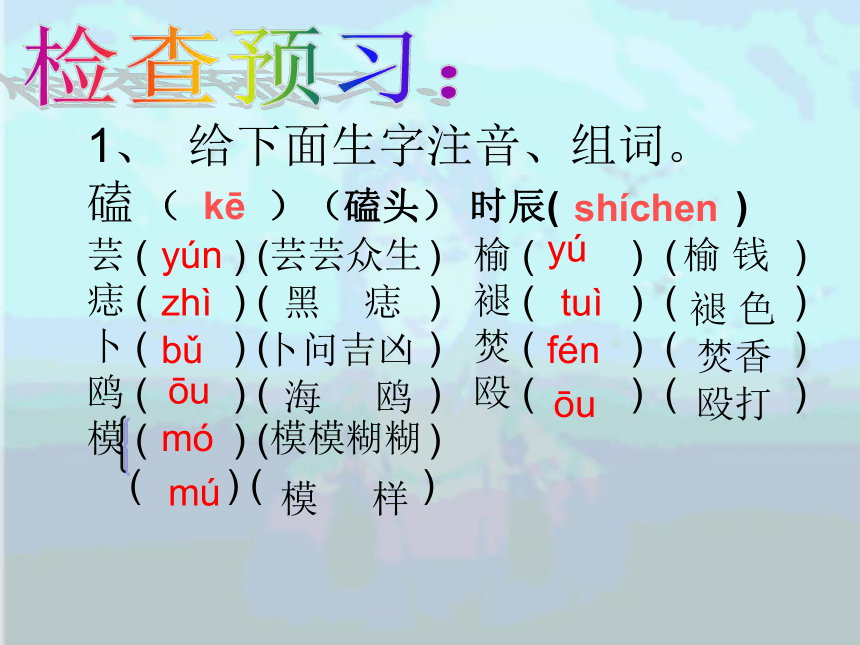 检查预习：

1、 给下面生字注音、组词。

磕（ kē ）（磕头） 时辰( shíchen )

芸 ( yún ) (芸芸众生 ) 榆 ( yú ) ( 榆 钱 )

痣 ( zhì ) ( 黑 痣 ) 褪 ( tuì ) ( 褪 色 )

卜 ( bǔ ) (卜问吉凶 ) 焚 ( fén ) ( 焚香 )

鸥 ( ōu ) ( 海 鸥 ) 殴 ( ōu ) ( 殴打 )

模 ( mó ) (模模糊糊 )

( mú ) ( 模 样 )